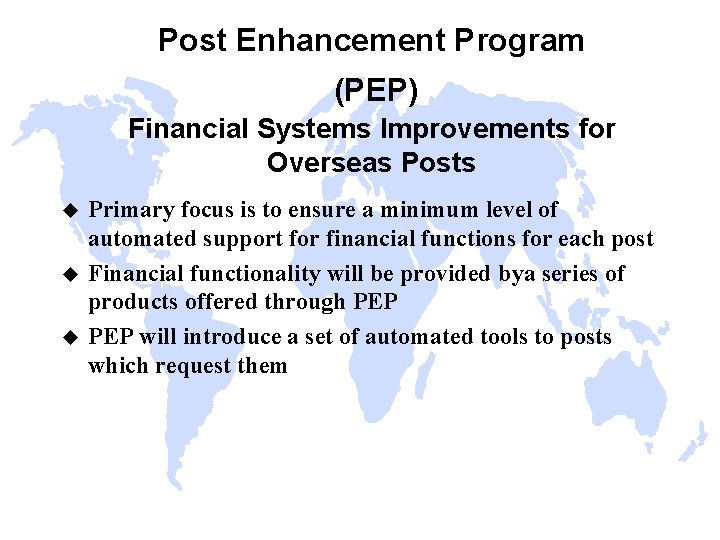 Post Enhancement Program

(PEP)

Financial Systems Improvements for Overseas Posts

◆ Primary focus is to ensure a minimum level of automated support for financial functions for each post

◆ Financial functionality will be provided bya series of products offered through PEP

◆ PEP will introduce a set of automated tools to posts which request them